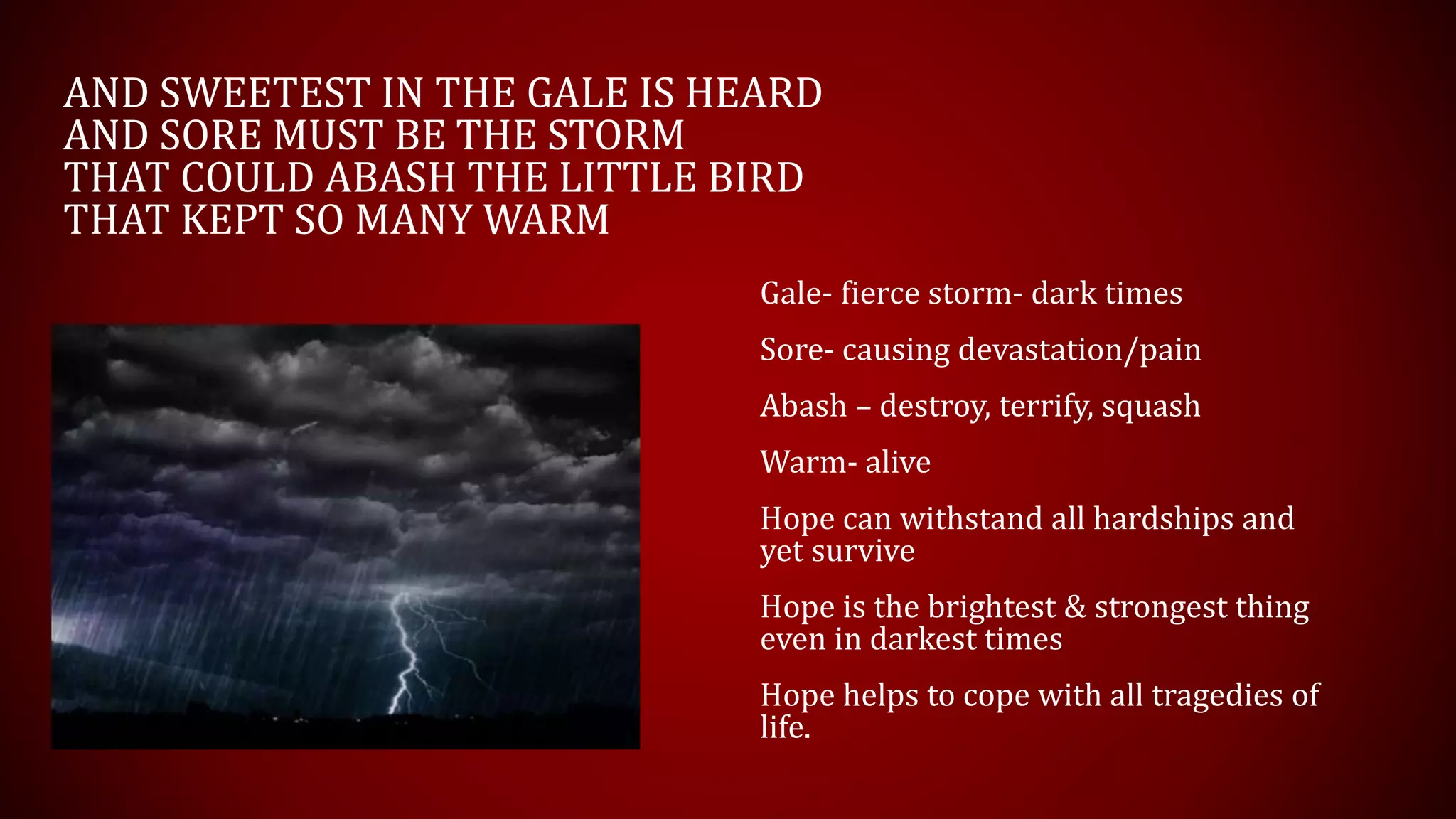 AND SWEETEST IN THE GALE IS HEARD
AND SORE MUST BE THE STORM
THAT COULD ABASH THE LITTLE BIRD
THAT KEPT SO MANY WARM

Gale- fierce storm- dark times

Sore- causing devastation/pain

Abash – destroy, terrify, squash

Warm- alive

Hope can withstand all hardships and yet survive

Hope is the brightest & strongest thing even in darkest times

Hope helps to cope with all tragedies of life.